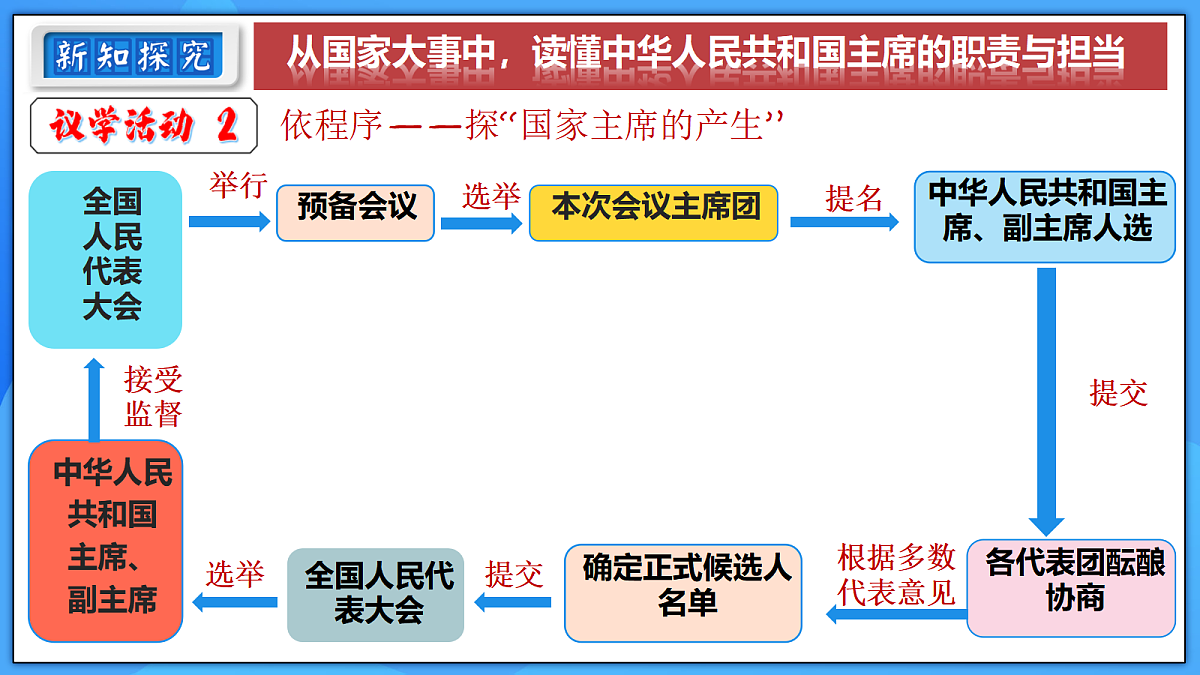 新知探究

从国家大事中，读懂中华人民共和国主席的职责与担当

议学活动 2 依程序——探“国家主席的产生”

全国人民代表大会

举行

预备会议

选举

本次会议主席团

提名

中华人民共和国主席、副主席人选

提交

各代表团酝酿协商

根据多数代表意见

确定正式候选人名单

提交

全国人民代表大会

选举

中华人民共和国主席、副主席

接受监督